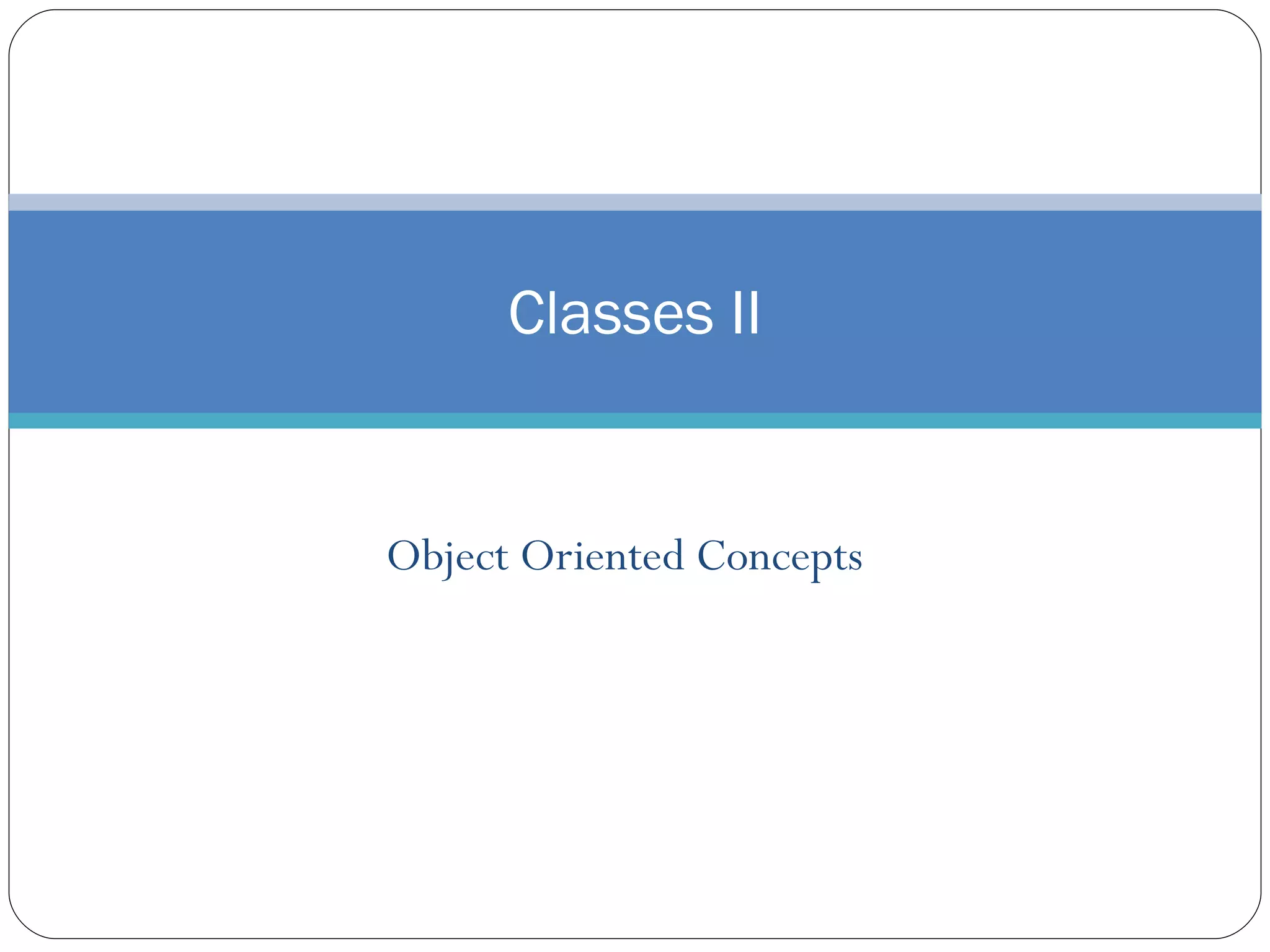 Classes II

Object Oriented Concepts